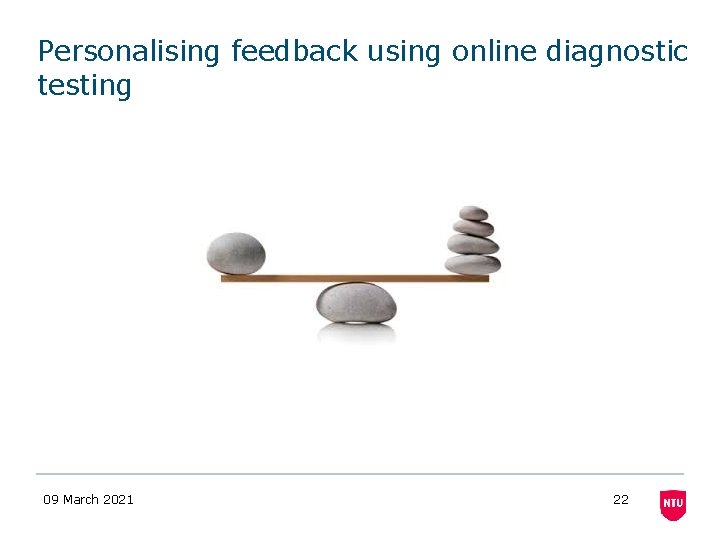 Personalising feedback using online diagnostic testing

09 March 2021

22

NTU